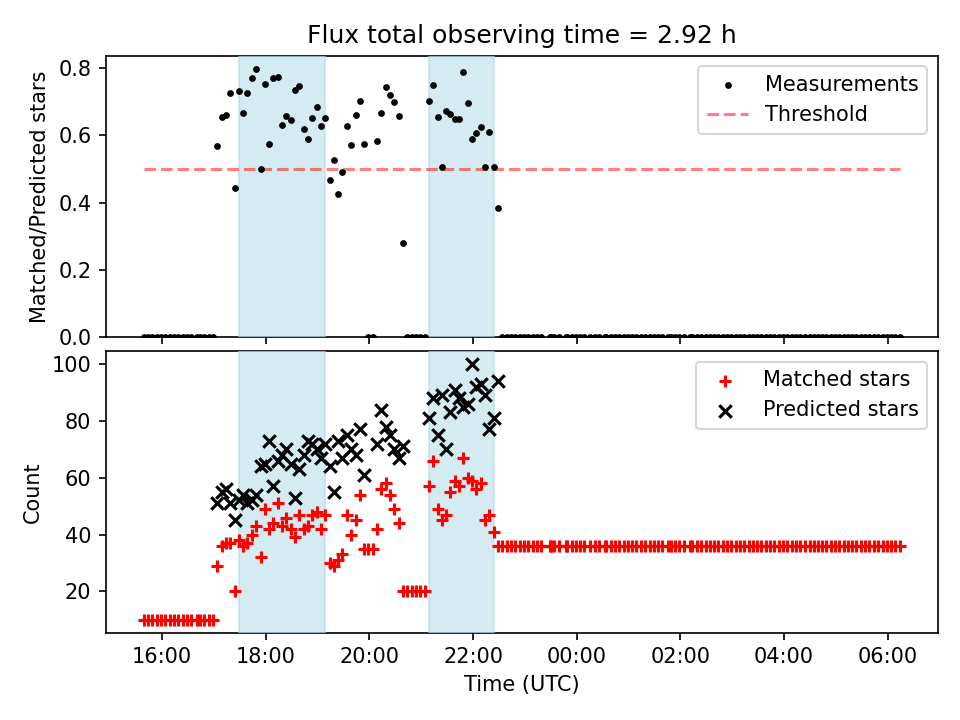 Flux total observing time = 2.92 h

Matched/Predicted stars

0.8
0.6
0.4
0.2
0.0

Measurements
Threshold

Count

100
80
60
40
20

Matched stars
Predicted stars

16:00
18:00
20:00
22:00
00:00
02:00
04:00
06:00

Time (UTC)